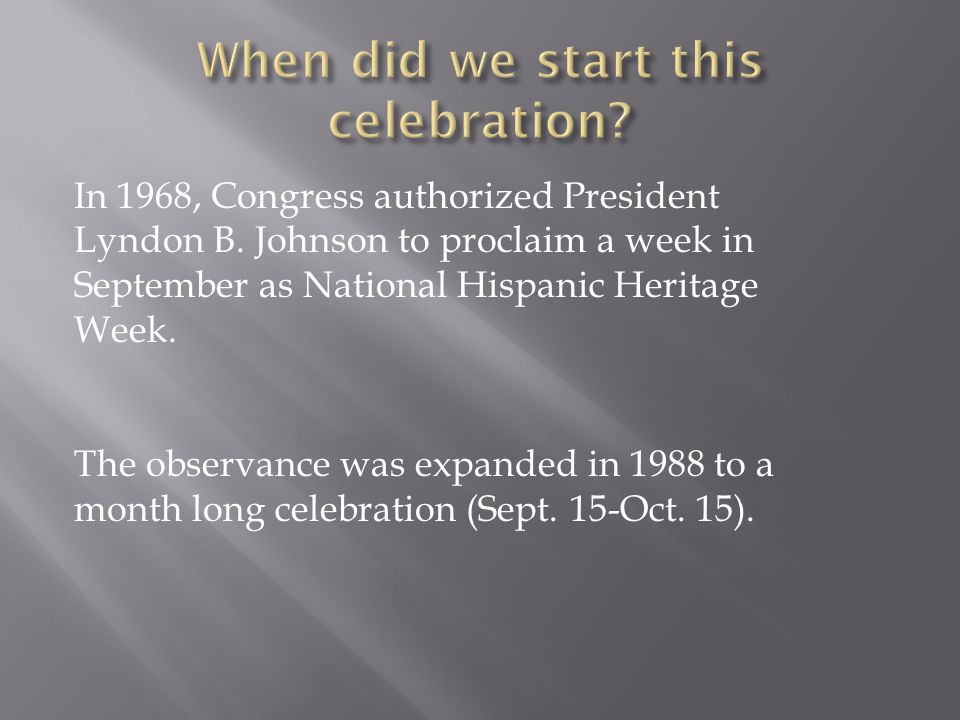 When did we start this celebration?

In 1968, Congress authorized President Lyndon B. Johnson to proclaim a week in September as National Hispanic Heritage Week.

The observance was expanded in 1988 to a month long celebration (Sept. 15-Oct. 15).